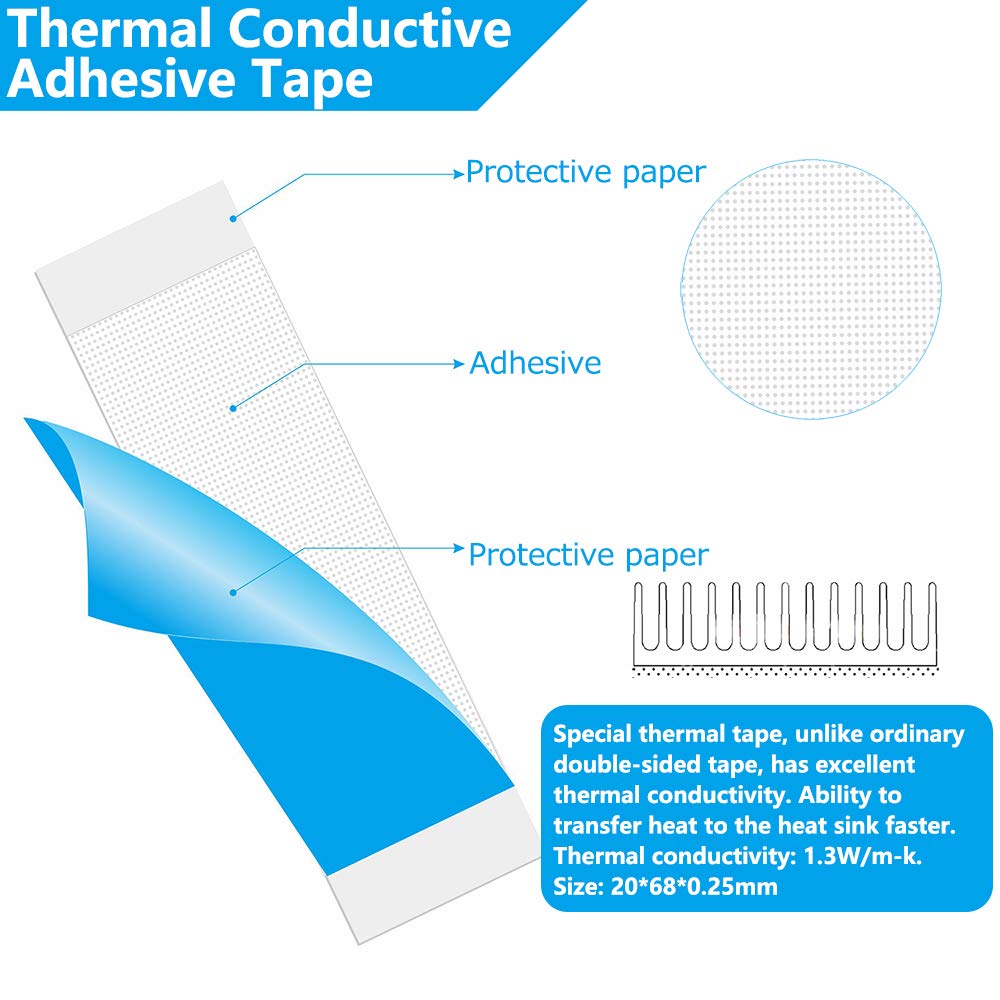 Thermal Conductive Adhesive Tape

Protective paper

Adhesive

Protective paper

Special thermal tape, unlike ordinary double-sided tape, has excellent thermal conductivity. Ability to transfer heat to the heat sink faster. Thermal conductivity: 1.3W/m-k. Size: 20*68*0.25mm